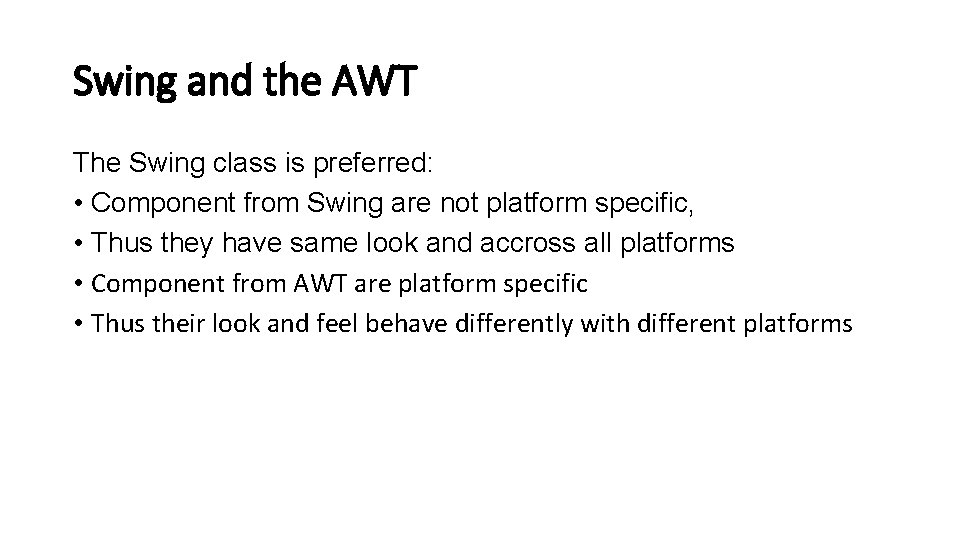 Swing and the AWT

The Swing class is preferred:

• Component from Swing are not platform specific,

• Thus they have same look and accross all platforms

• Component from AWT are platform specific

• Thus their look and feel behave differently with different platforms